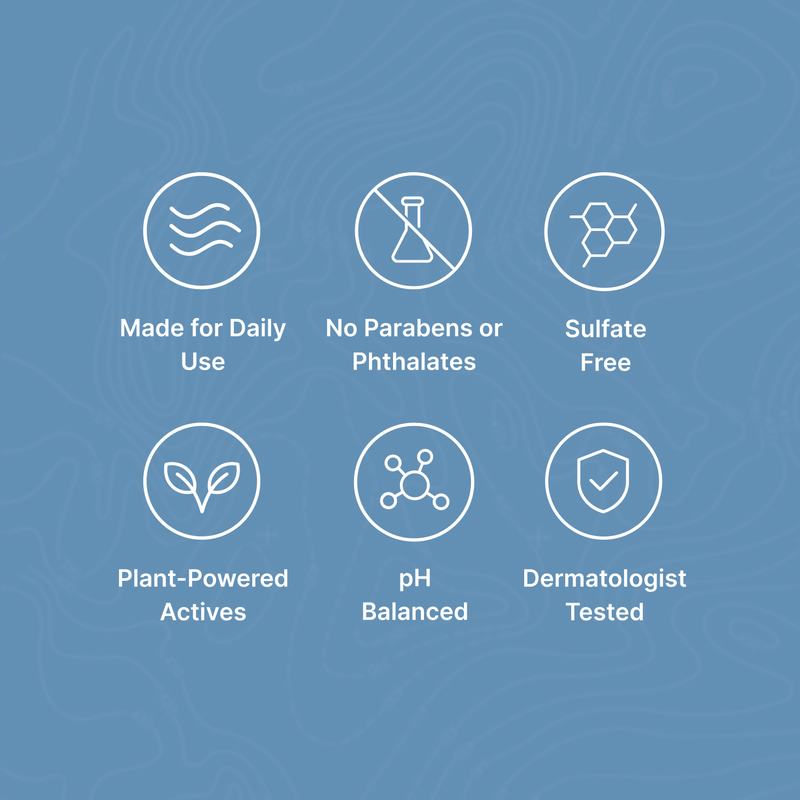 Made for Daily Use

No Parabens or Phthalates

Sulfate Free

Plant-Powered Actives

pH Balanced

Dermatologist Tested